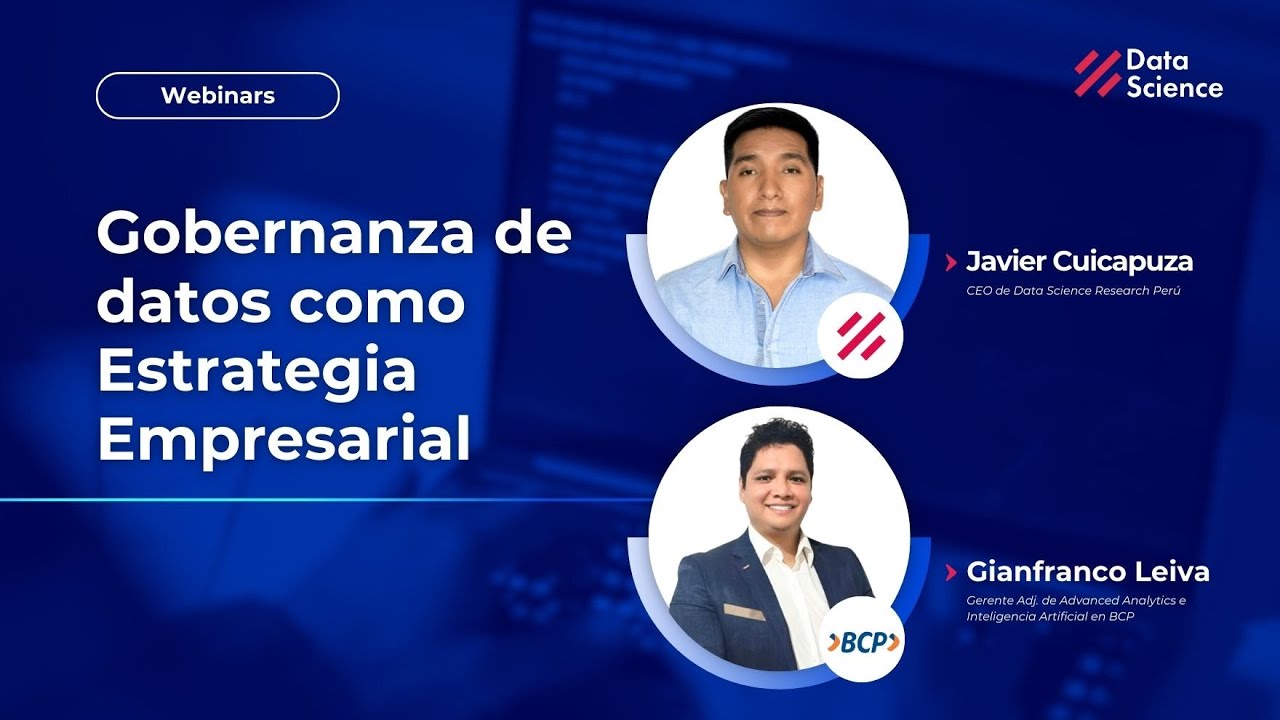 Webinars

Data Science

Gobernanza de datos como Estrategia Empresarial

Javier Cuicapuza
CEO de Data Science Research Perú

Gianfranco Leiva
Gerente Adj. de Advanced Analytics e Inteligencia Artificial en BCP

BCP